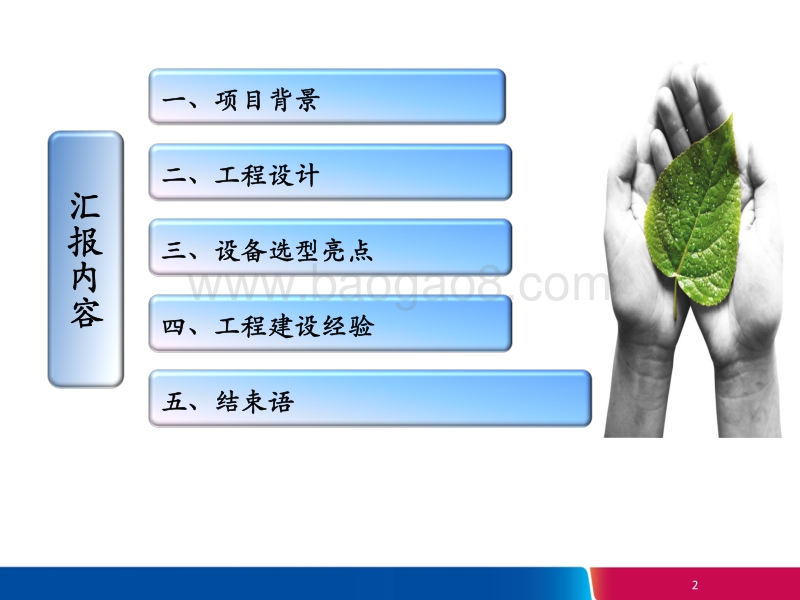 汇报内容

一、项目背景

二、工程设计

三、设备选型亮点

四、工程建设经验

五、结束语

www.baogao8.com

2